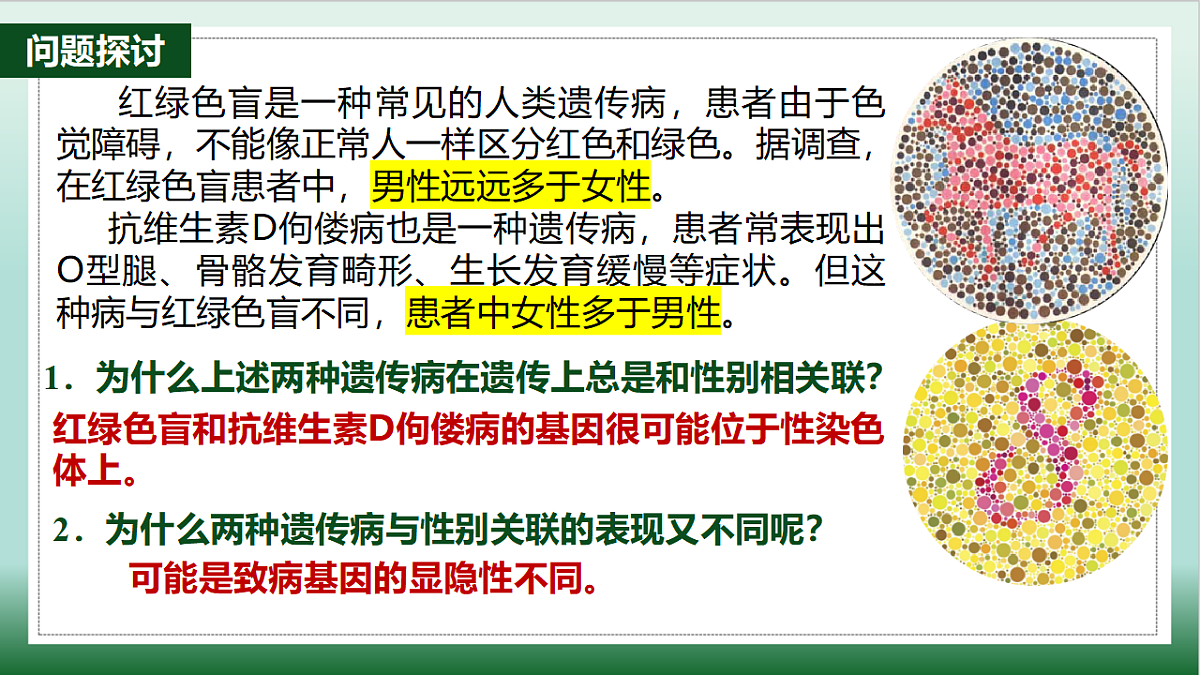 问题探讨

红绿色盲是一种常见的人类遗传病，患者由于色觉障碍，不能像正常人一样区分红色和绿色。据调查，在红绿色盲患者中，男性远远多于女性。

抗维生素D佝偻病也是一种遗传病，患者常表现出O型腿、骨骼发育畸形、生长发育缓慢等症状。但这种病与红绿色盲不同，患者中女性多于男性。

1．为什么上述两种遗传病在遗传上总是和性别相关联?

红绿色盲和抗维生素D佝偻病的基因很可能位于性染色体上。

2．为什么两种遗传病与性别关联的表现又不同呢?

可能是致病基因的显隐性不同。